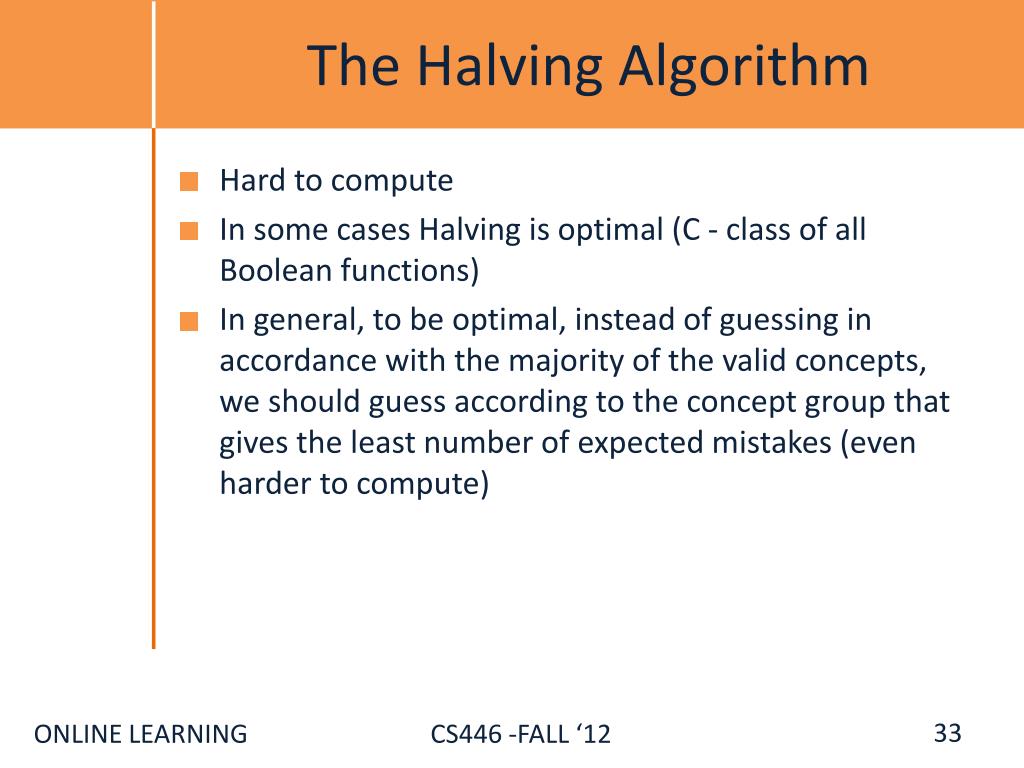 The Halving Algorithm

Hard to compute

In some cases Halving is optimal (C - class of all Boolean functions)

In general, to be optimal, instead of guessing in accordance with the majority of the valid concepts, we should guess according to the concept group that gives the least number of expected mistakes (even harder to compute)

ONLINE LEARNING

CS446 -FALL ‘12

33